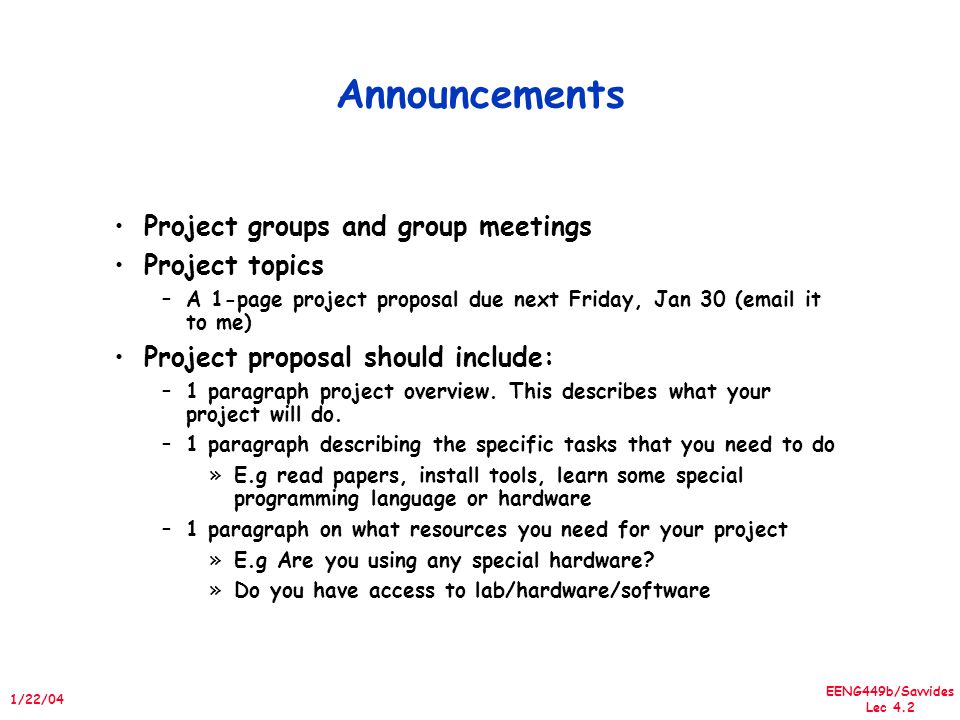 Announcements

• Project groups and group meetings
• Project topics
– A 1-page project proposal due next Friday, Jan 30 (email it to me)
• Project proposal should include:
– 1 paragraph project overview. This describes what your project will do.
– 1 paragraph describing the specific tasks that you need to do
» E.g read papers, install tools, learn some special programming language or hardware
– 1 paragraph on what resources you need for your project
» E.g Are you using any special hardware?
» Do you have access to lab/hardware/software

1/22/04

EENG449b/Savvides
Lec 4.2